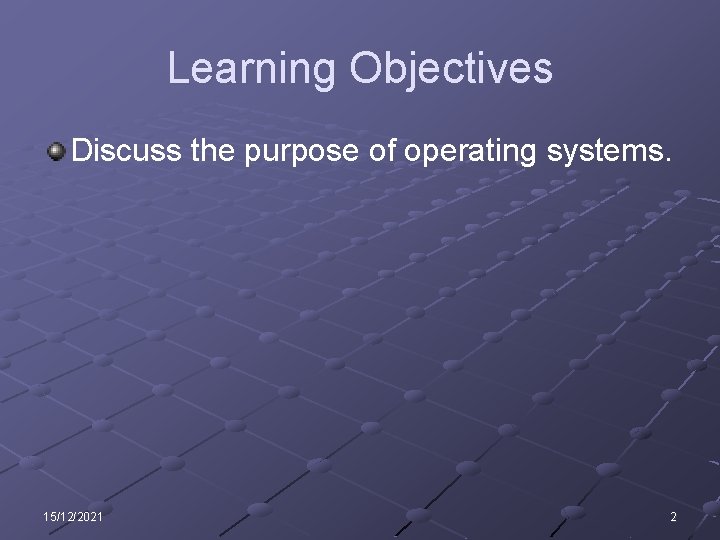 Learning Objectives

Discuss the purpose of operating systems.

15/12/2021

2